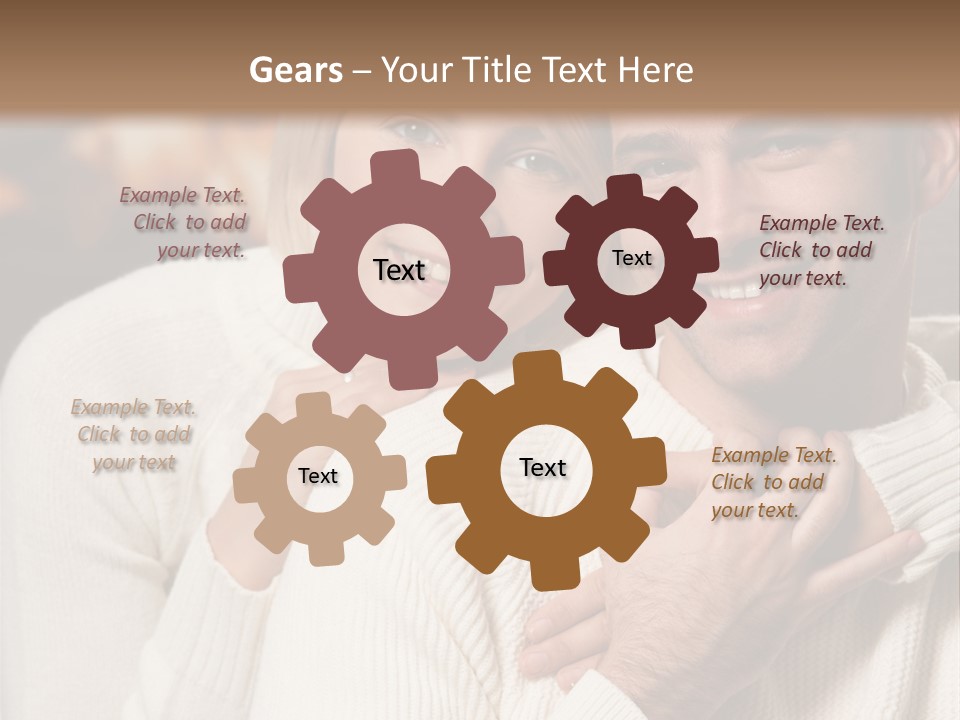 Gears – Your Title Text Here

Example Text. Click to add your text.

Text

Text

Example Text. Click to add your text.

Example Text. Click to add your text

Text

Text

Example Text. Click to add your text.